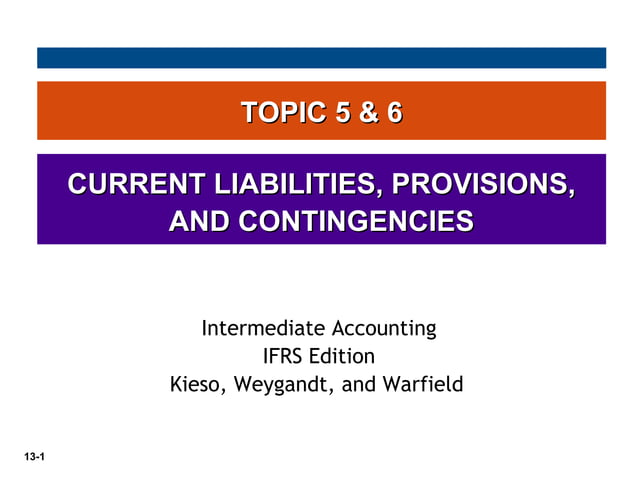 TOPIC 5 & 6

CURRENT LIABILITIES, PROVISIONS, AND CONTINGENCIES

Intermediate Accounting
IFRS Edition
Kieso, Weygandt, and Warfield

13-1